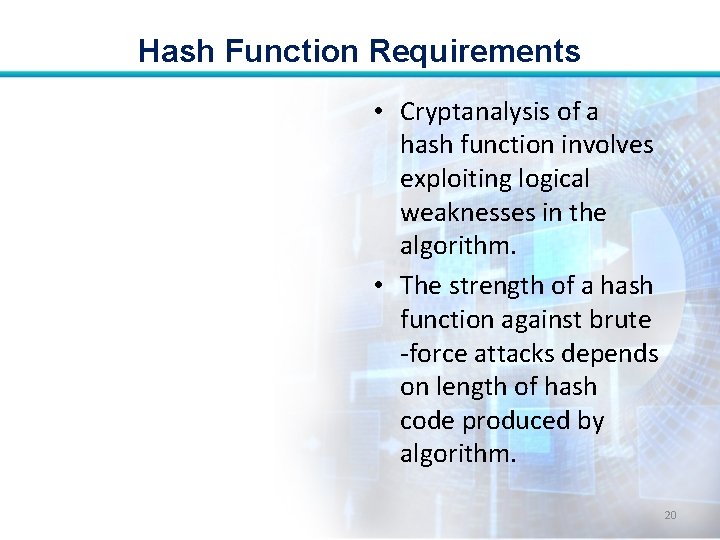 Hash Function Requirements

• Cryptanalysis of a hash function involves exploiting logical weaknesses in the algorithm.

• The strength of a hash function against brute -force attacks depends on length of hash code produced by algorithm.

20